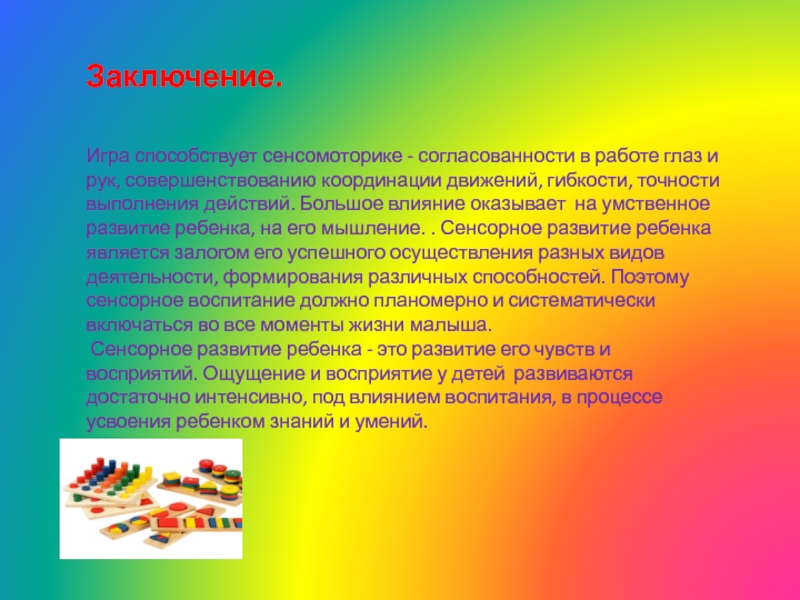 Заключение.

Игра способствует сенсомоторике - согласованности в работе глаз и рук, совершенствованию координации движений, гибкости, точности выполнения действий. Большое влияние оказывает на умственное развитие ребенка, на его мышление. . Сенсорное развитие ребенка является залогом его успешного осуществления разных видов деятельности, формирования различных способностей. Поэтому сенсорное воспитание должно планомерно и систематически включаться во все моменты жизни малыша.
Сенсорное развитие ребенка - это развитие его чувств и восприятий. Ощущение и восприятие у детей развиваются достаточно интенсивно, под влиянием воспитания, в процессе усвоения ребенком знаний и умений.